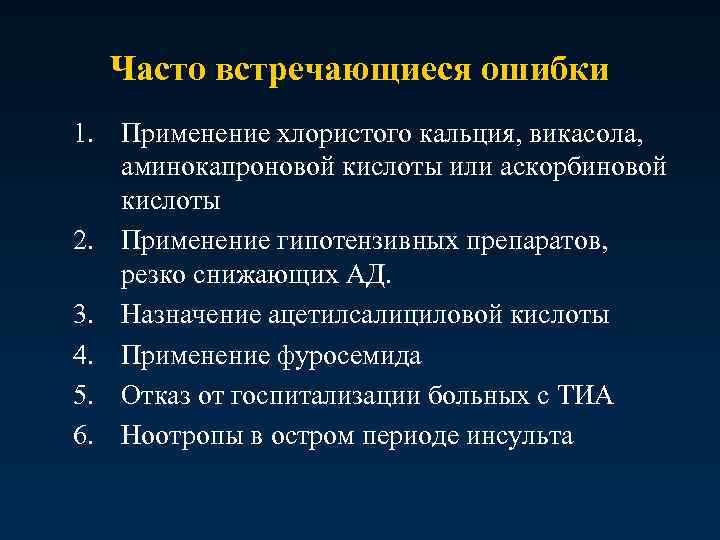 Часто встречающиеся ошибки

1. Применение хлористого кальция, викасола, аминокапроновой кислоты или аскорбиновой кислоты
2. Применение гипотензивных препаратов, резко снижающих АД.
3. Назначение ацетилсалициловой кислоты
4. Применение фуросемида
5. Отказ от госпитализации больных с ТИА
6. Ноотропы в остром периоде инсульта